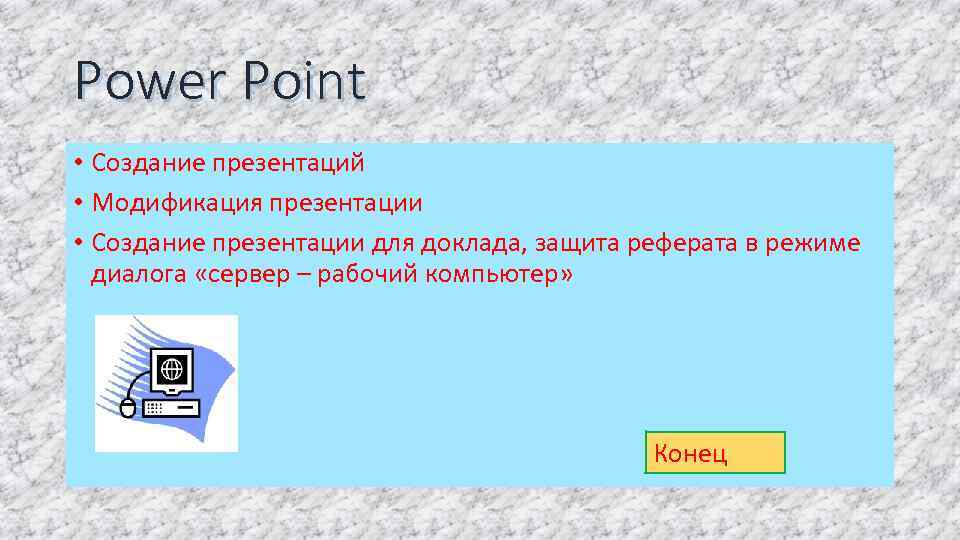 Power Point

• Создание презентаций
• Модификация презентации
• Создание презентации для доклада, защита реферата в режиме диалога «сервер – рабочий компьютер»

Конец